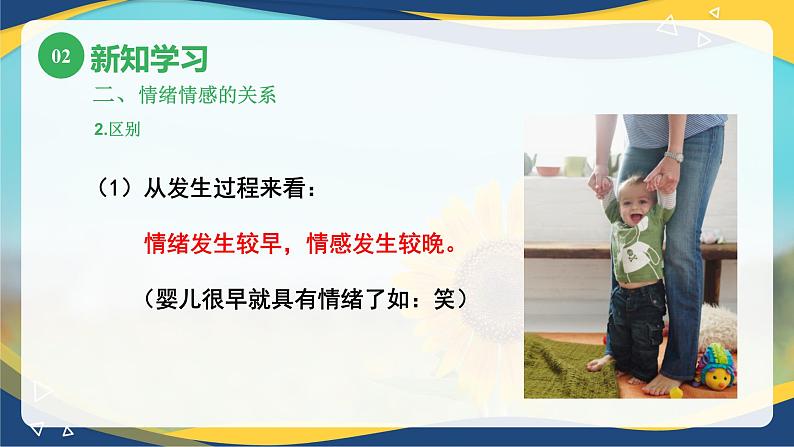 02 新知学习

二、情绪情感的关系

2.区别

（1）从发生过程来看：

情绪发生较早，情感发生较晚。

（婴儿很早就具有情绪了如：笑）